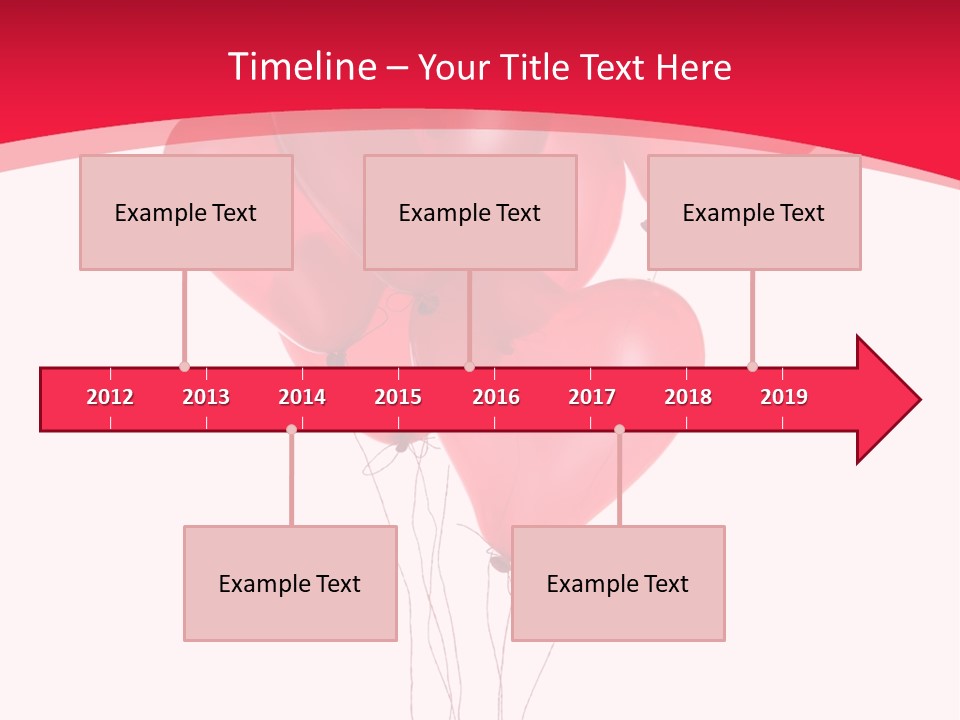 Timeline – Your Title Text Here

Example Text

Example Text

Example Text

2012 2013 2014 2015 2016 2017 2018 2019

Example Text

Example Text